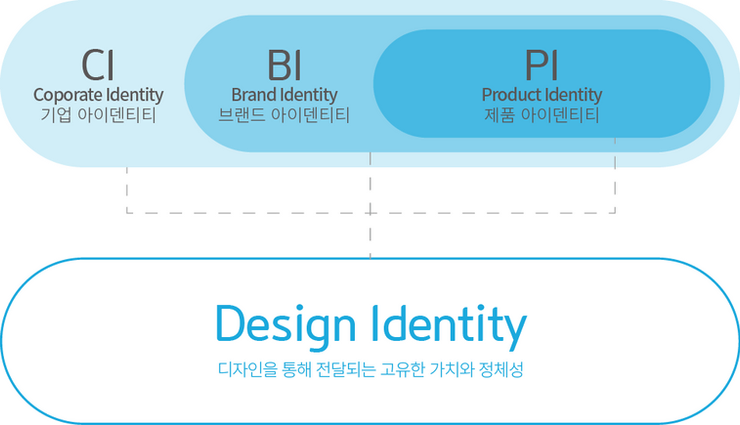 CI
Coporate Identity
기업 아이덴티티

BI
Brand Identity
브랜드 아이덴티티

PI
Product Identity
제품 아이덴티티

Design Identity
디자인을 통해 전달되는 고유한 가치와 정체성